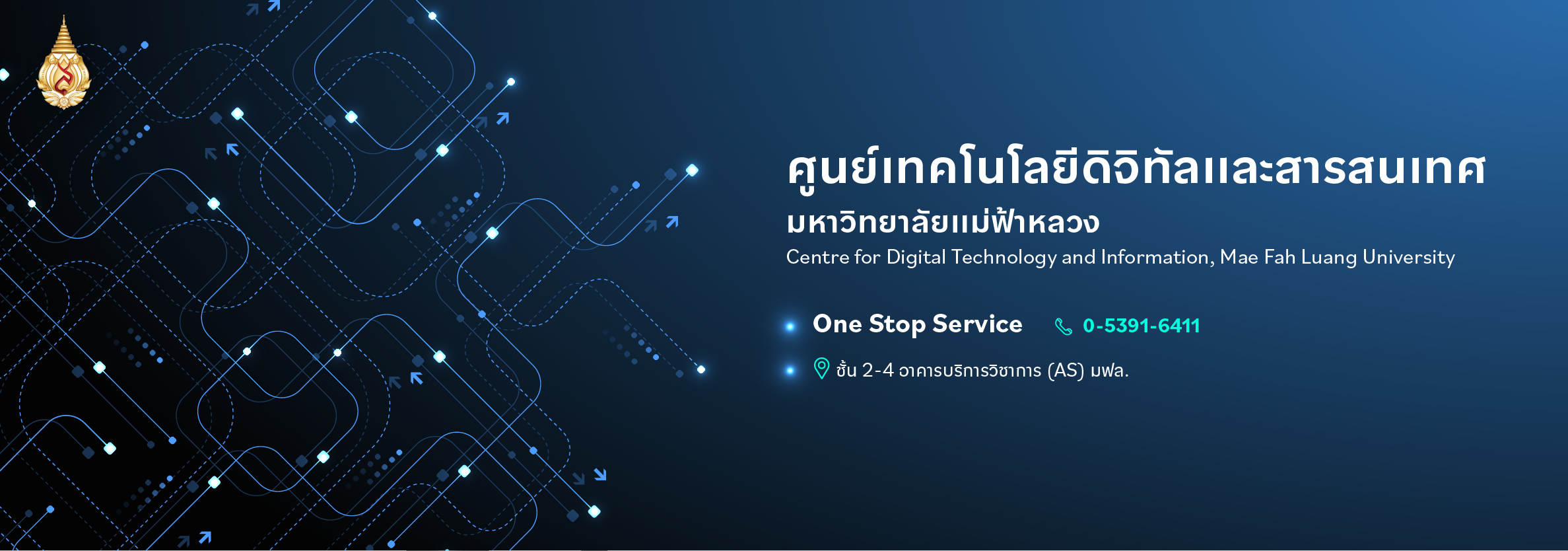 ศูนย์เทคโนโลยีดิจิทัลและสารสนเทศ
มหาวิทยาลัยแม่ฟ้าหลวง
Centre for Digital Technology and Information, Mae Fah Luang University

One Stop Service 0-5391-6411

ชั้น 2-4 อาคารบริการวิชาการ (AS) มฟล.